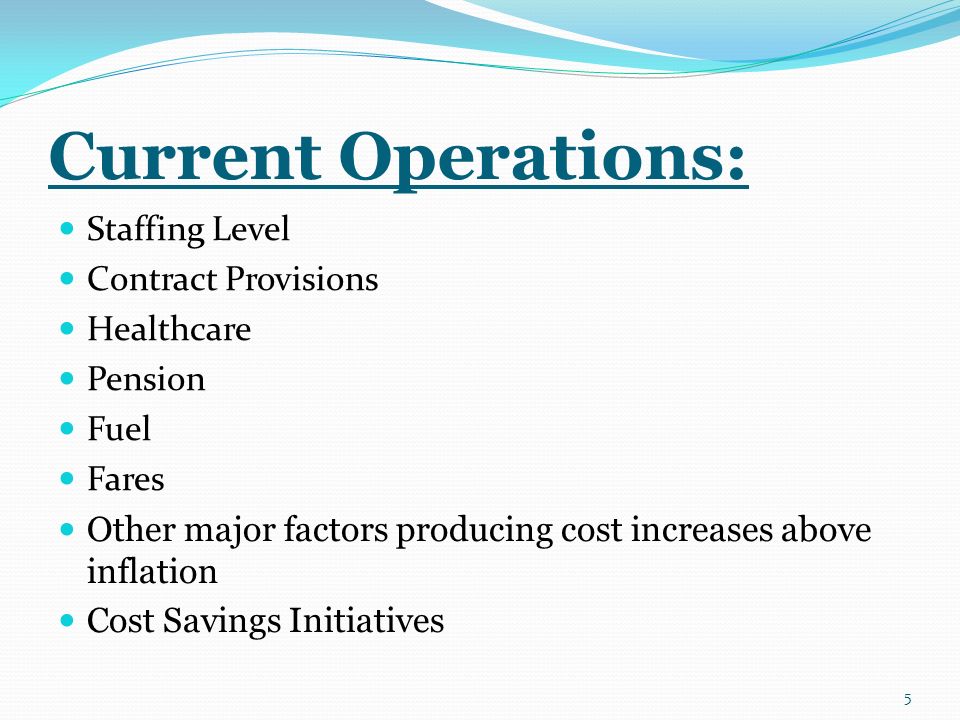 Current Operations:

- Staffing Level
- Contract Provisions
- Healthcare
- Pension
- Fuel
- Fares
- Other major factors producing cost increases above inflation
- Cost Savings Initiatives

5